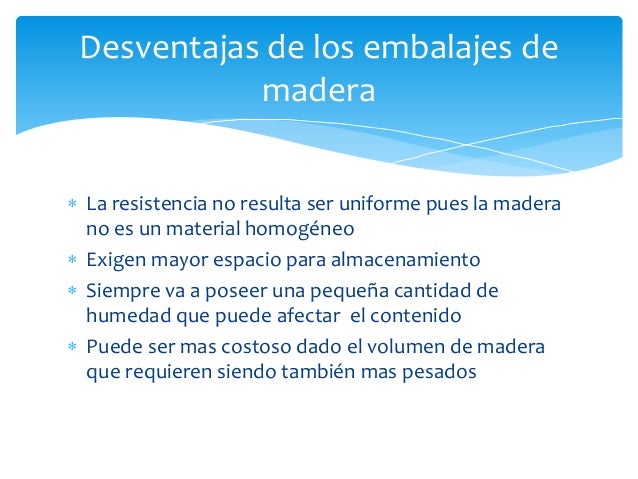 Desventajas de los embalajes de madera

* La resistencia no resulta ser uniforme pues la madera no es un material homogéneo
* Exigen mayor espacio para almacenamiento
* Siempre va a poseer una pequeña cantidad de humedad que puede afectar el contenido
* Puede ser mas costoso dado el volumen de madera que requieren siendo también mas pesados